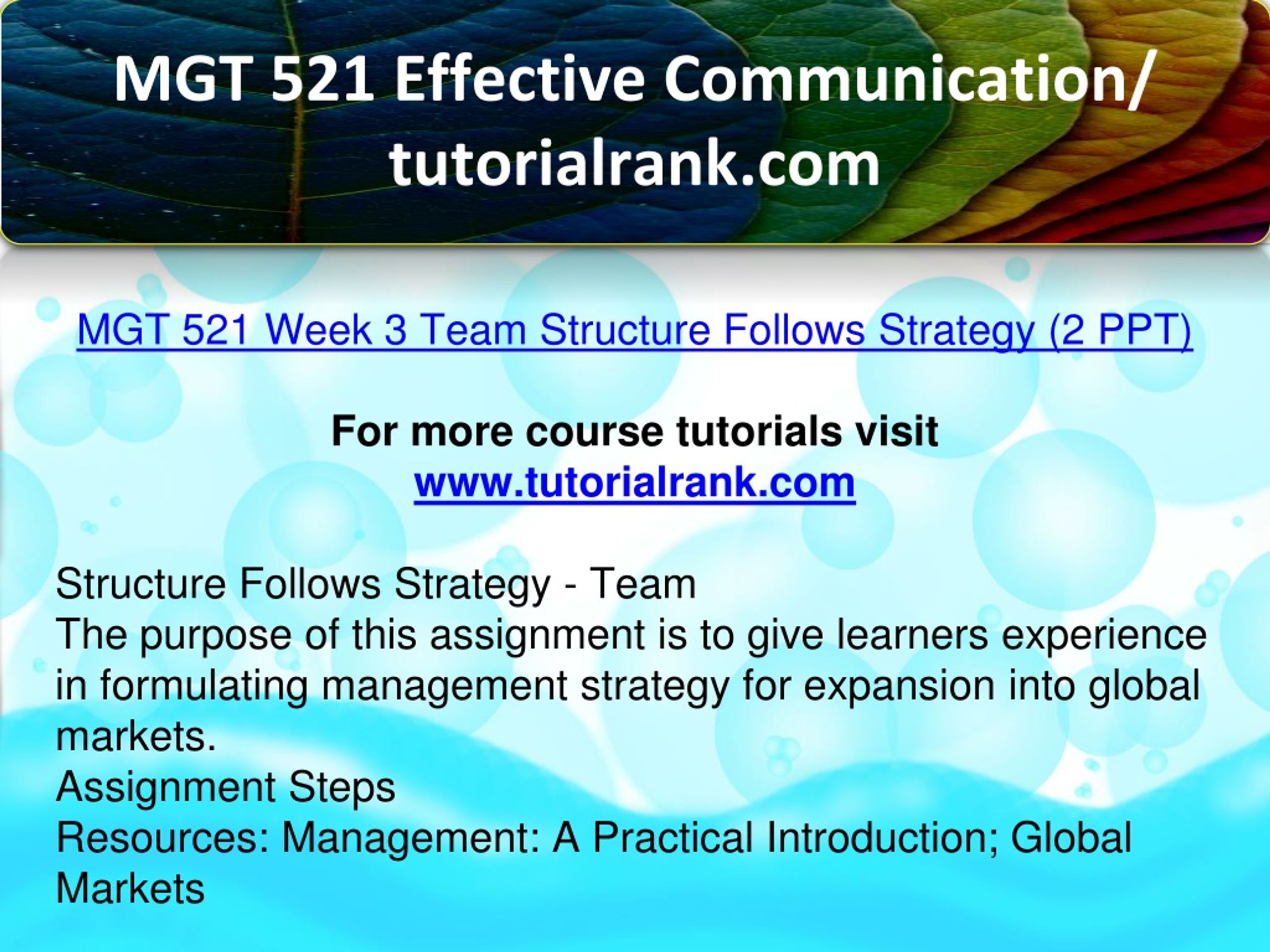 MGT 521 Effective Communication/ tutorialrank.com

MGT 521 Week 3 Team Structure Follows Strategy (2 PPT)

For more course tutorials visit
www.tutorialrank.com

Structure Follows Strategy - Team
The purpose of this assignment is to give learners experience in formulating management strategy for expansion into global markets.
Assignment Steps
Resources: Management: A Practical Introduction; Global Markets